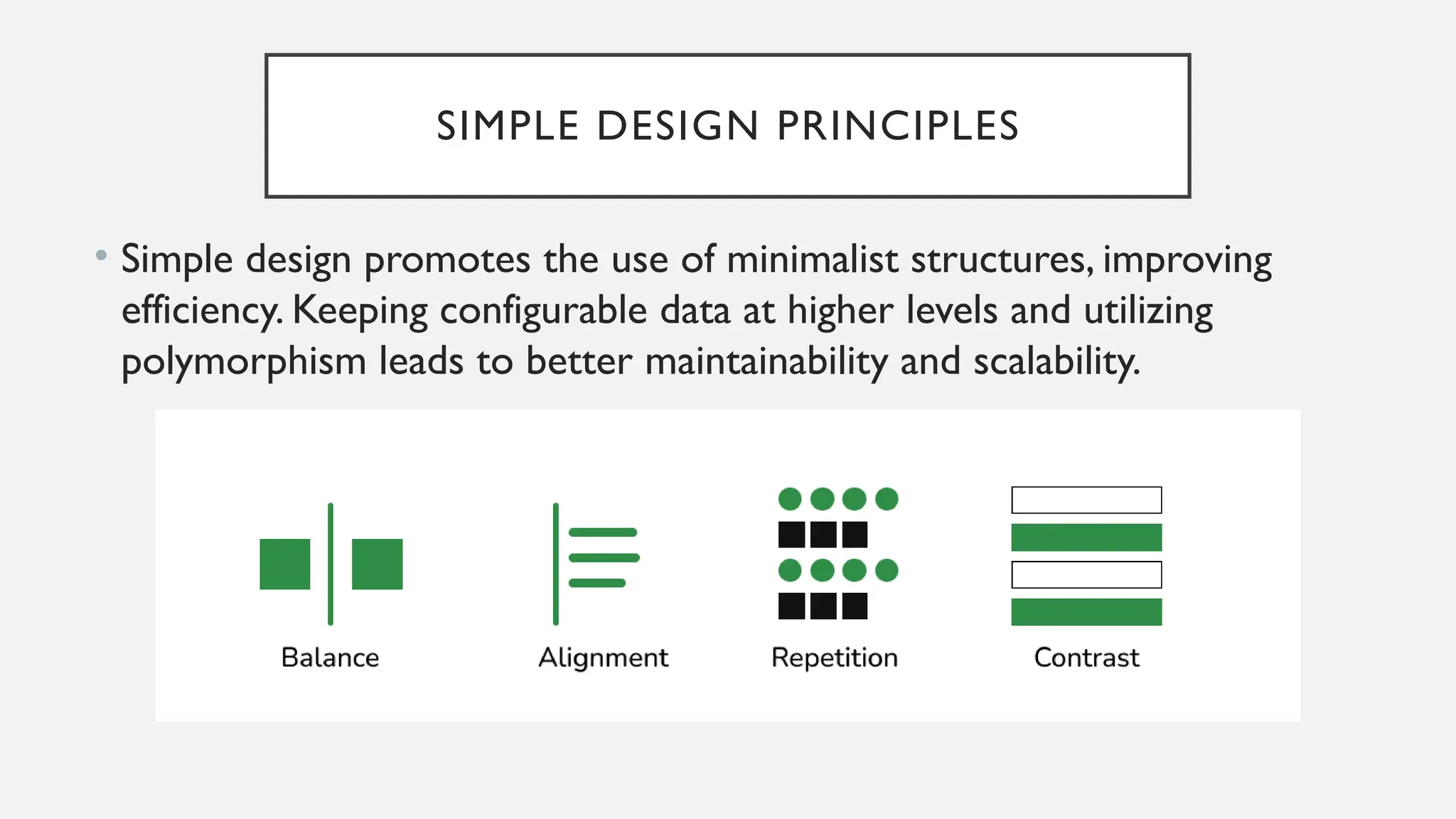 SIMPLE DESIGN PRINCIPLES

• Simple design promotes the use of minimalist structures, improving efficiency. Keeping configurable data at higher levels and utilizing polymorphism leads to better maintainability and scalability.

Balance

Alignment

Repetition

Contrast